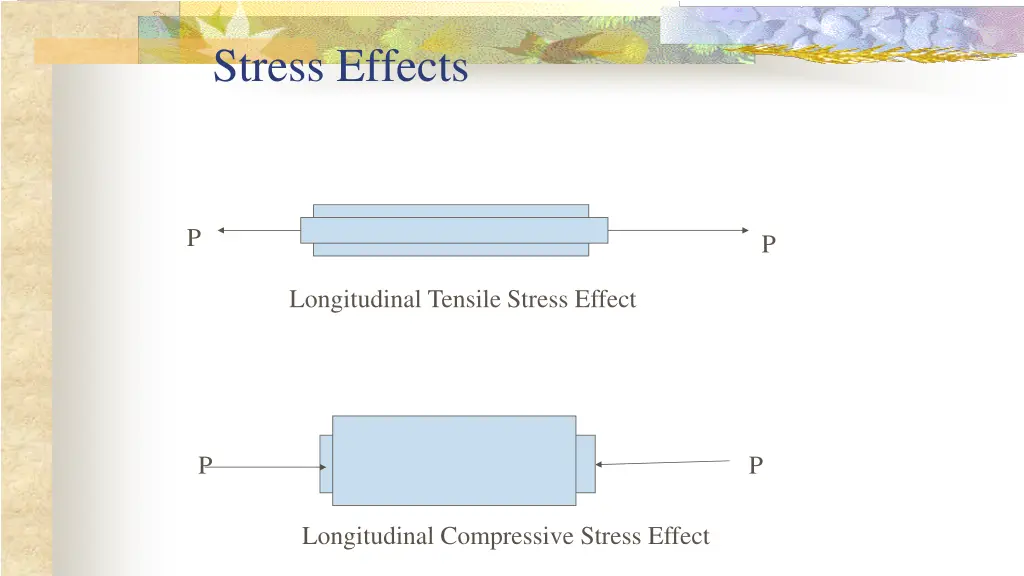 Stress Effects

P

P

Longitudinal Tensile Stress Effect

P

P

Longitudinal Compressive Stress Effect